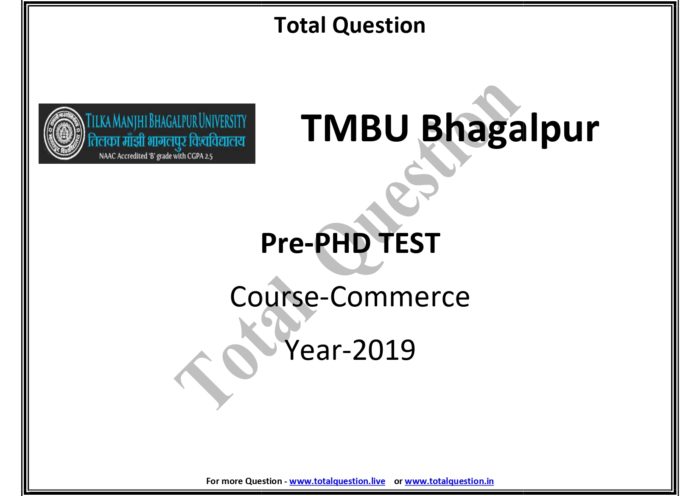 Total Question

TILKA MANJHI BHAGALPUR UNIVERSITY
तिलका माँझी भागलपुर विश्वविद्यालय
NAAC Accredited 'B' grade with CGPA 2.5

TMBU Bhagalpur

Pre-PHD TEST

Course-Commerce

Year-2019

Total Question

For more Question - www.totalquestion.live or www.totalquestion.in